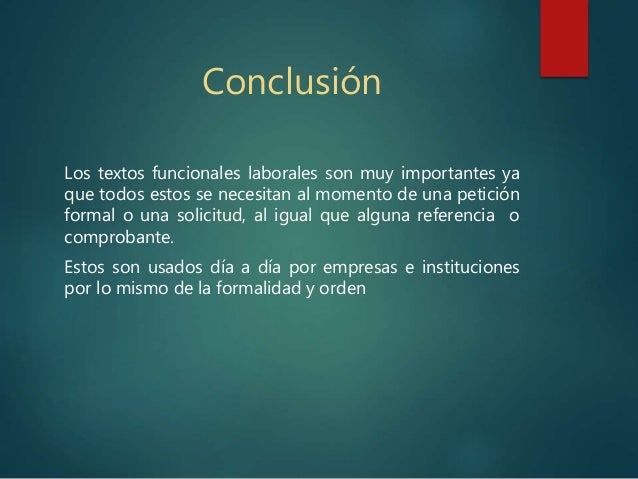 Conclusión

Los textos funcionales laborales son muy importantes ya que todos estos se necesitan al momento de una petición formal o una solicitud, al igual que alguna referencia o comprobante.

Estos son usados día a día por empresas e instituciones por lo mismo de la formalidad y orden